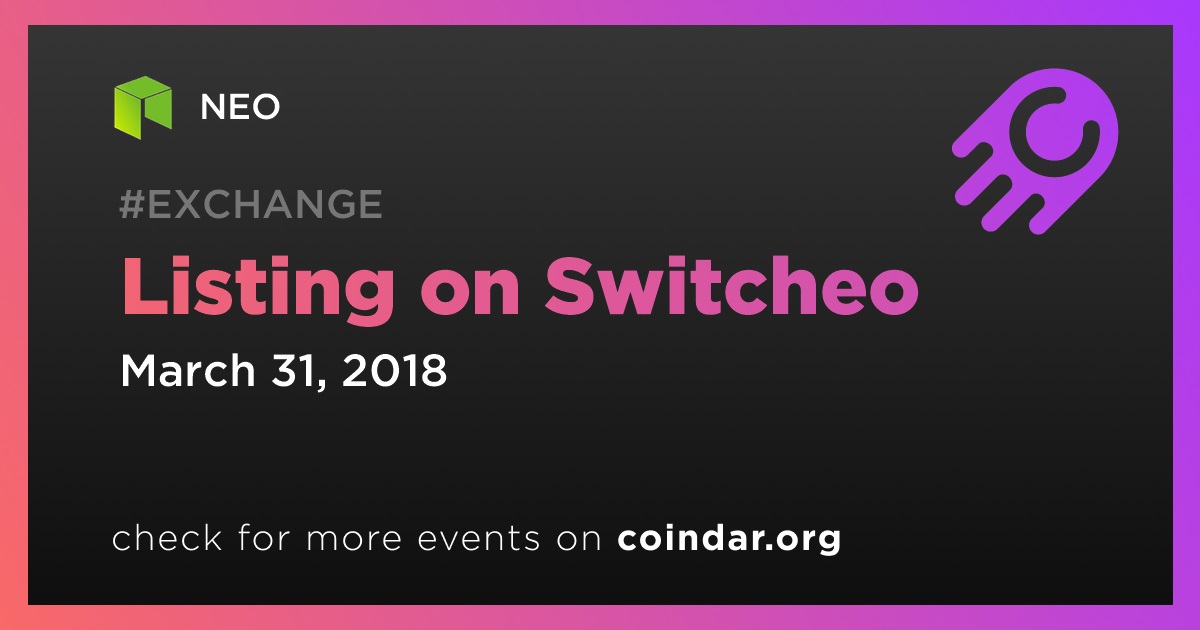 NEO

#EXCHANGE

Listing on Switcheo

March 31, 2018

check for more events on coindar.org